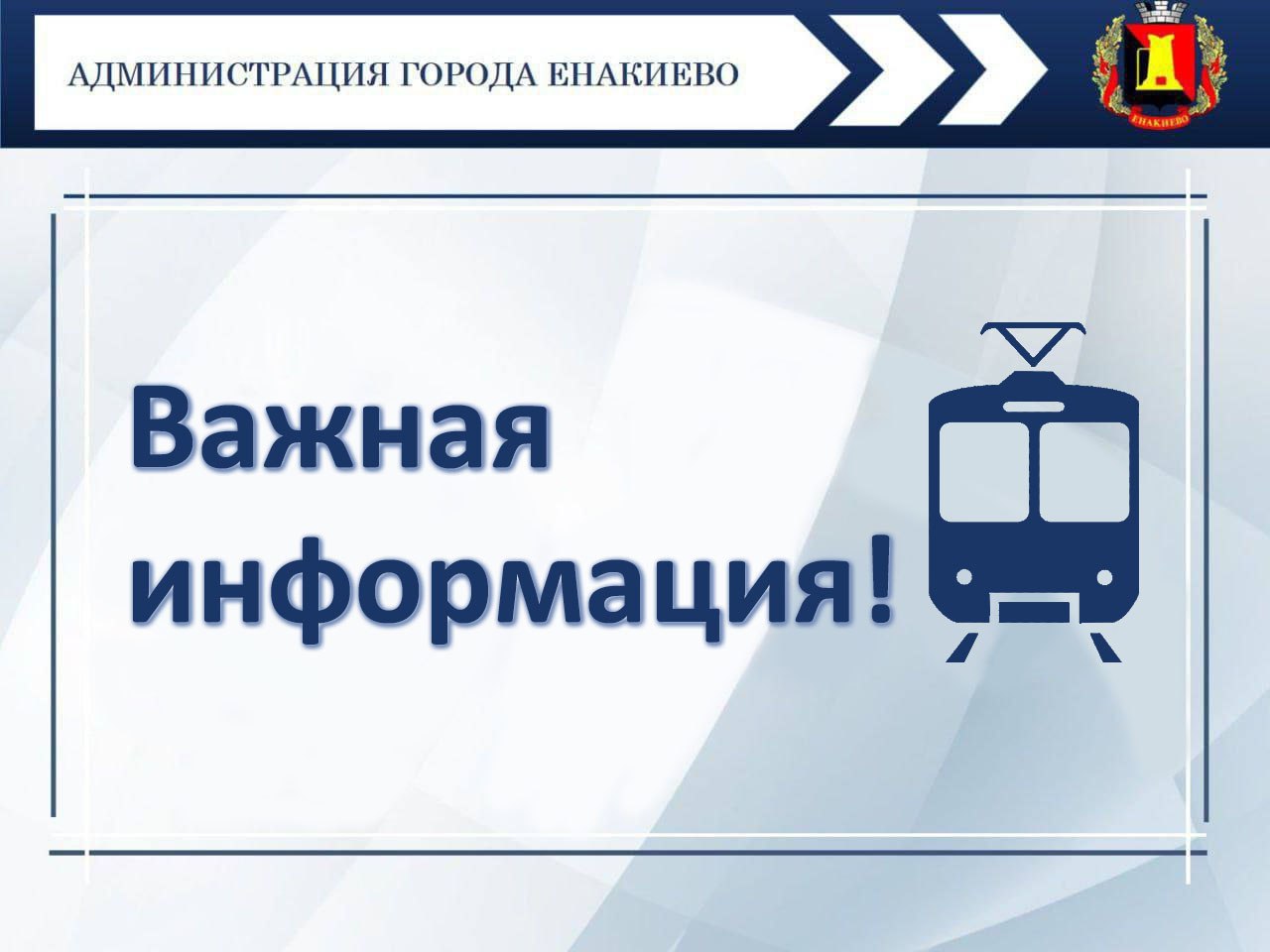 АДМИНИСТРАЦИЯ ГОРОДА ЕНАКИЕВО

ЕНАКИЕВО

Важная информация!